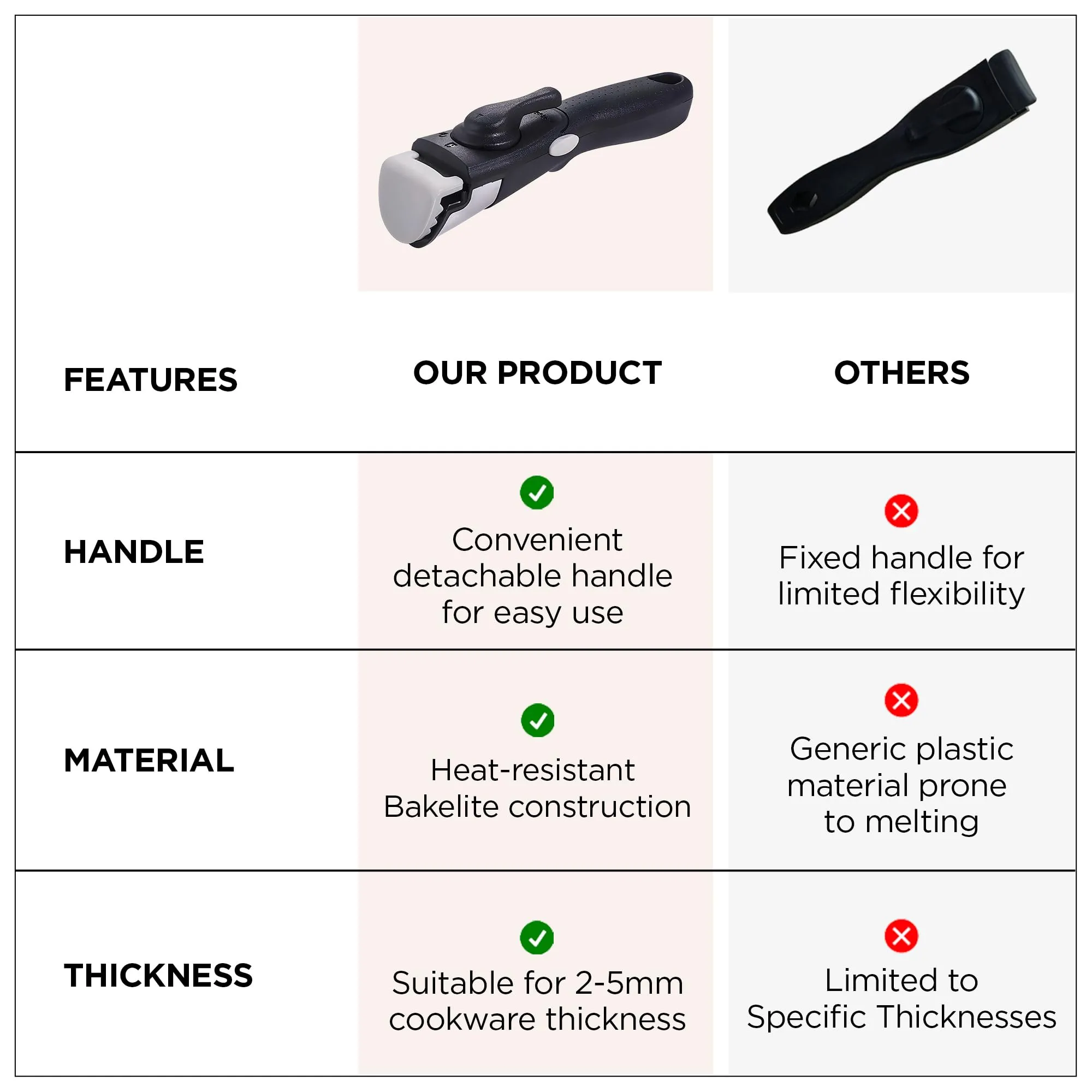 | FEATURES | OUR PRODUCT | OTHERS |
|---|---|---|
| HANDLE | Convenient detachable handle for easy use | Fixed handle for limited flexibility |
| MATERIAL | Heat-resistant Bakelite construction | Generic plastic material prone to melting |
| THICKNESS | Suitable for 2-5mm cookware thickness | Limited to Specific Thicknesses |